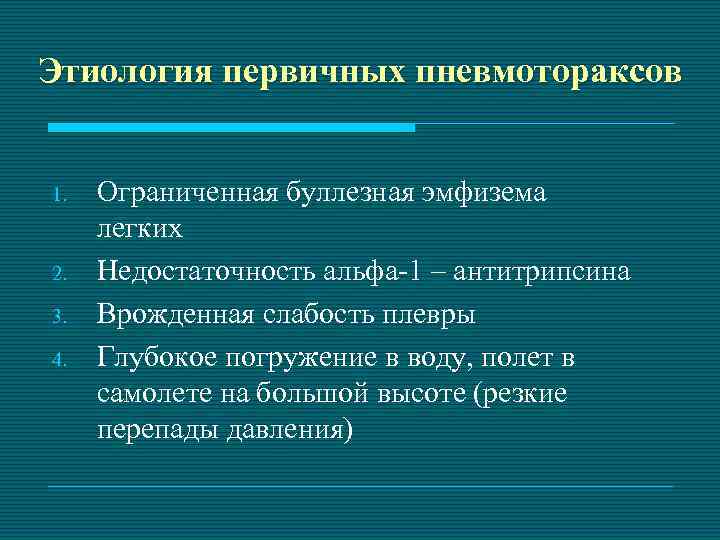 Этиология первичных пневмотораксов

1. Ограниченная буллезная эмфизема легких
2. Недостаточность альфа-1 – антитрипсина
3. Врожденная слабость плевры
4. Глубокое погружение в воду, полет в самолете на большой высоте (резкие перепады давления)